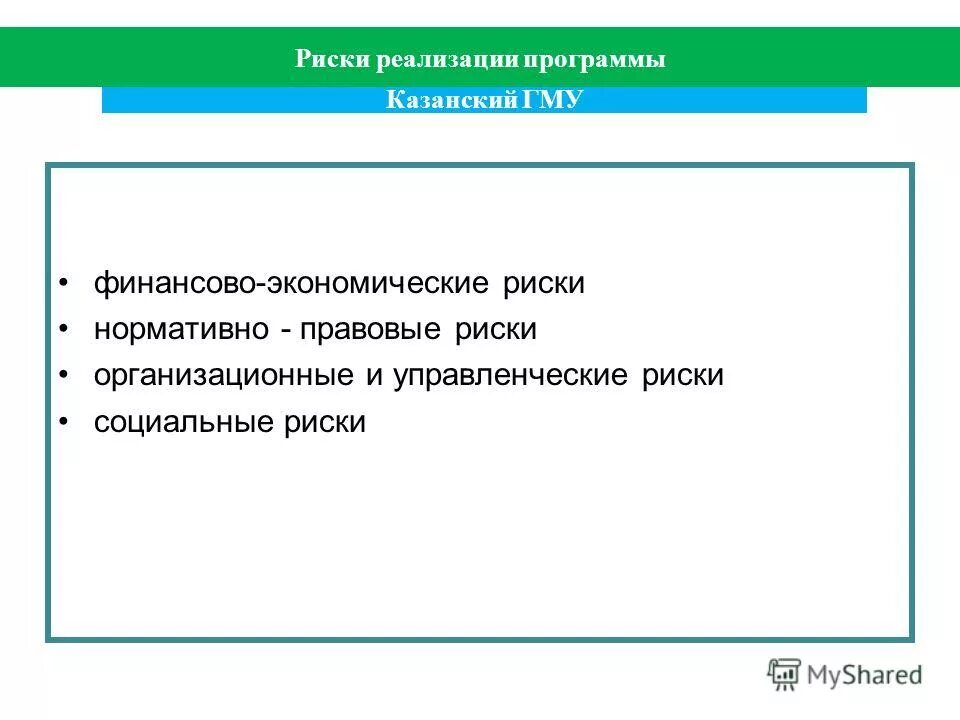 Риски реализации программы

Казанский ГМУ

• финансово-экономические риски
• нормативно - правовые риски
• организационные и управленческие риски
• социальные риски

MyShared